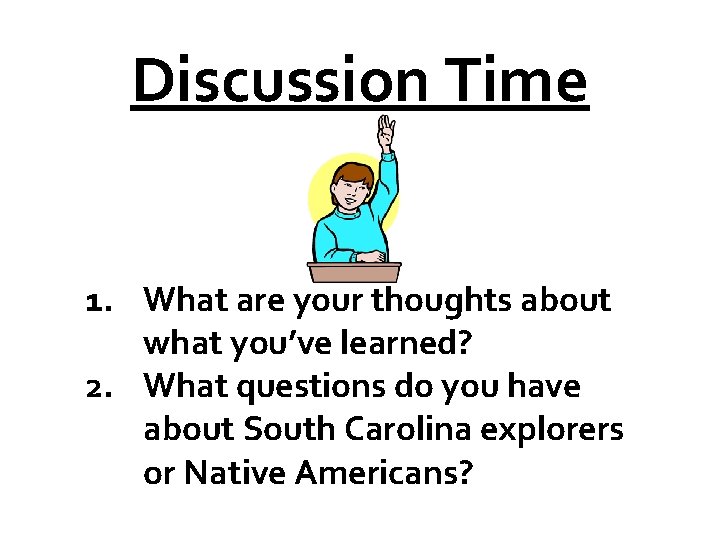 Discussion Time

1. What are your thoughts about what you've learned?
2. What questions do you have about South Carolina explorers or Native Americans?